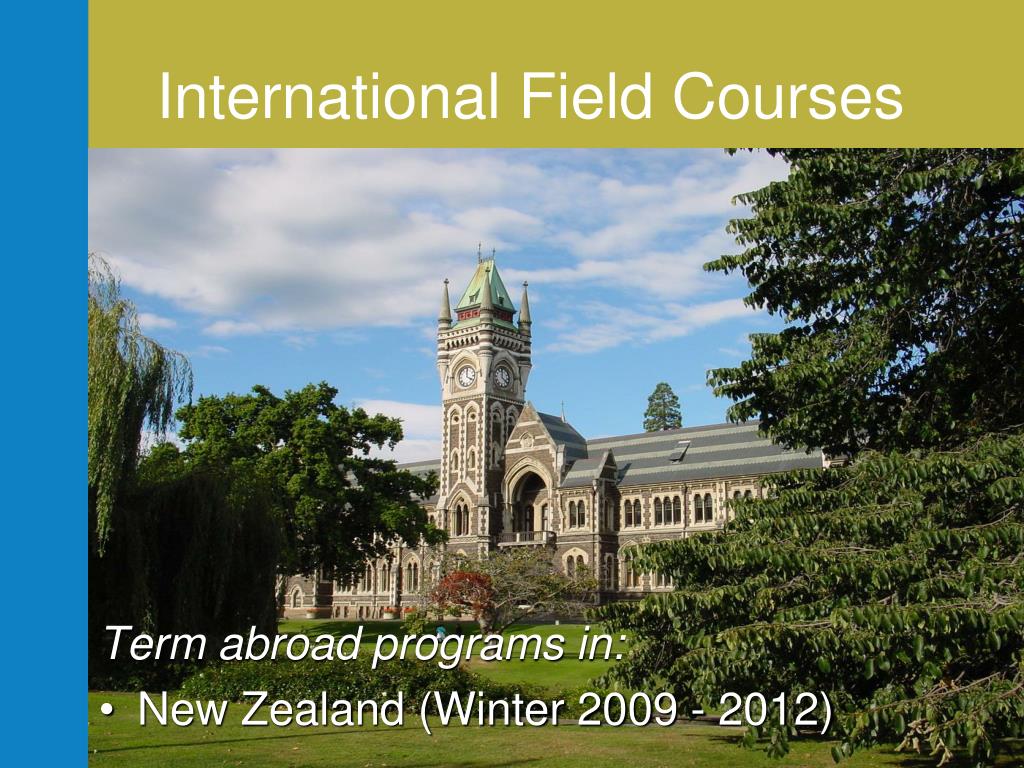 International Field Courses

Term abroad programs in:

• New Zealand (Winter 2009 - 2012)